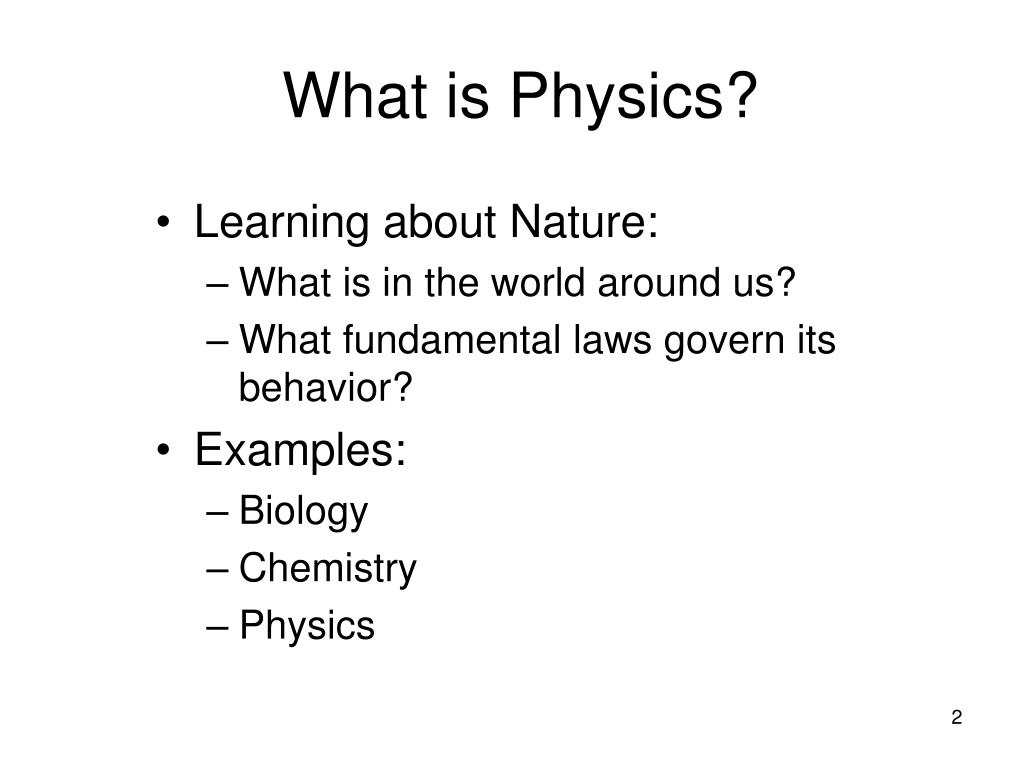 What is Physics?

• Learning about Nature:
– What is in the world around us?
– What fundamental laws govern its behavior?
• Examples:
– Biology
– Chemistry
– Physics

2